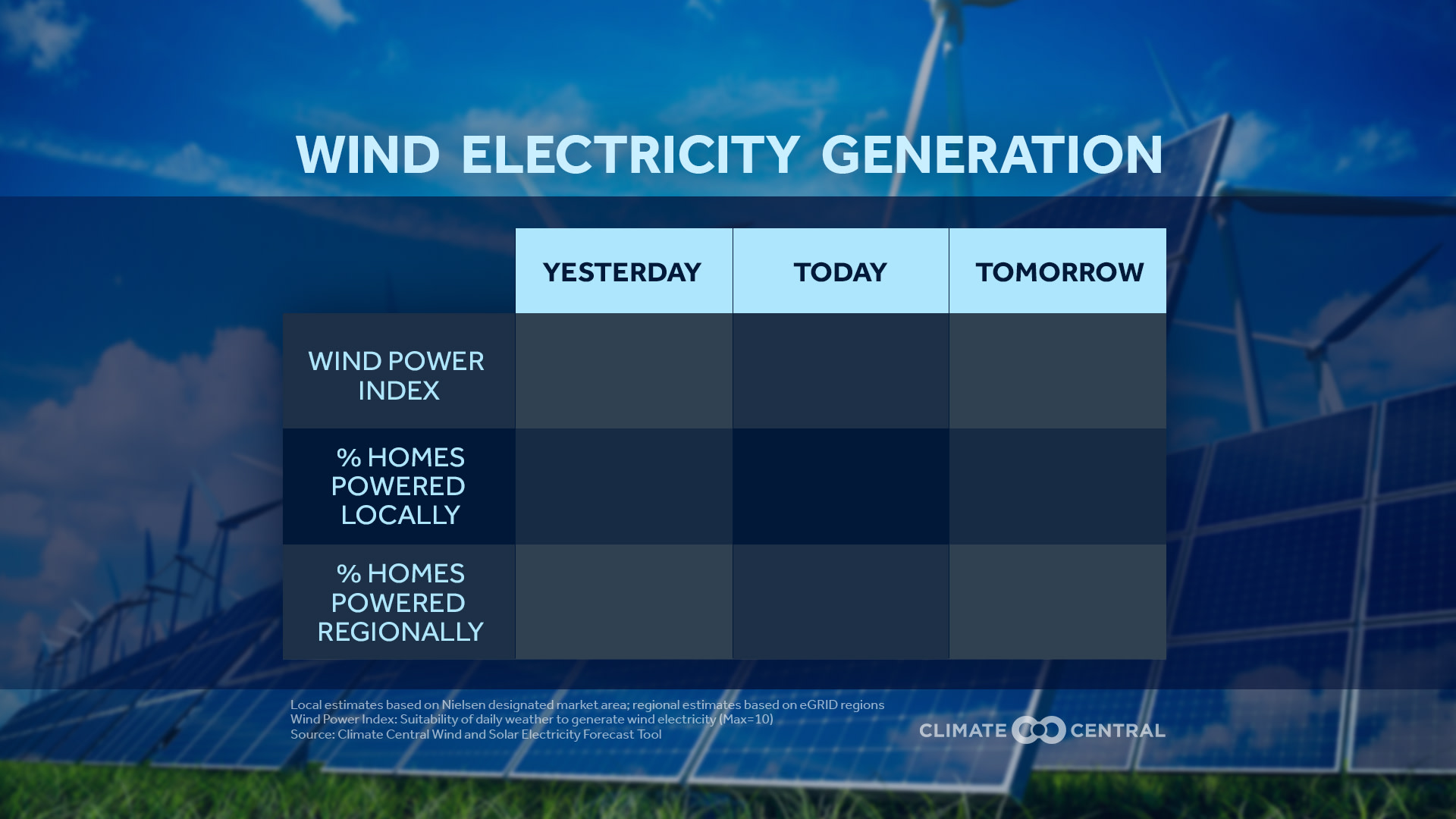 WIND ELECTRICITY GENERATION

| | YESTERDAY | TODAY | TOMORROW |
|---|---|---|---|
| WIND POWER INDEX | | | |
| % HOMES POWERED LOCALLY | | | |
| % HOMES POWERED REGIONALLY | | | |

Local estimates based on Nielsen designated market area; regional estimates based on eGRID regions
Wind Power Index: Suitability of daily weather to generate wind electricity (Max=10)
Source: Climate Central Wind and Solar Electricity Forecast Tool

CLIMATE CENTRAL